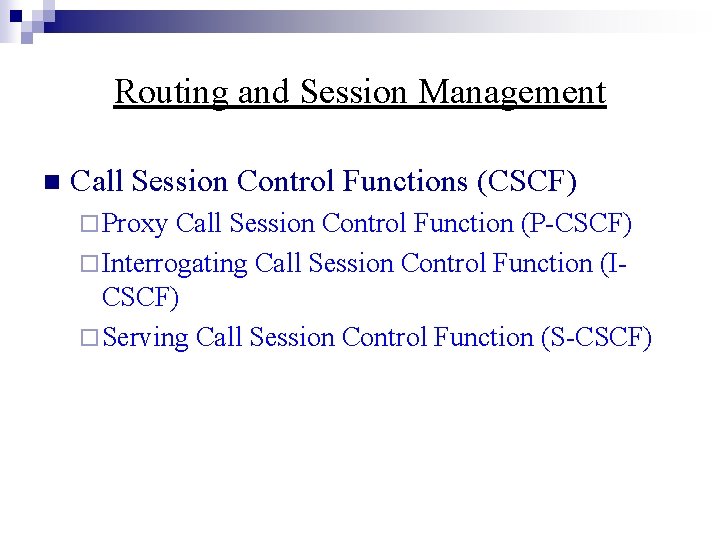 Routing and Session Management

■ Call Session Control Functions (CSCF)

□ Proxy Call Session Control Function (P-CSCF)

□ Interrogating Call Session Control Function (I-CSCF)

□ Serving Call Session Control Function (S-CSCF)